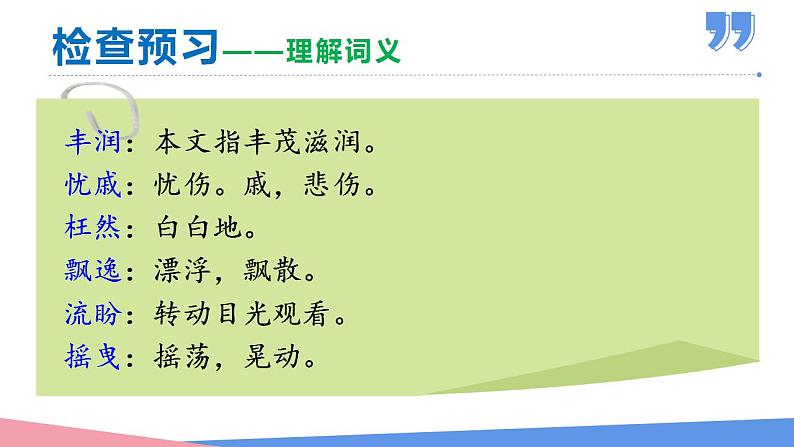 检查预习——理解词义

丰润：本文指丰茂滋润。
忧戚：忧伤。戚，悲伤。
枉然：白白地。
飘逸：漂浮，飘散。
流盼：转动目光观看。
摇曳：摇荡，晃动。